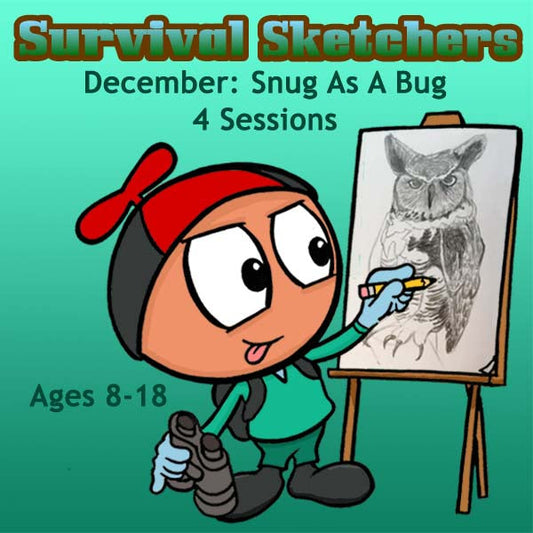 Survival Sketchers
December: Snug As A Bug
4 Sessions

Ages 8-18